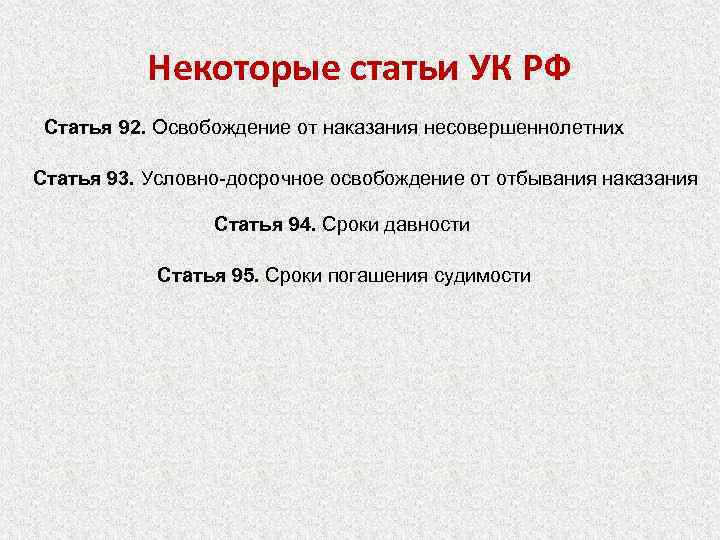 Некоторые статьи УК РФ

Статья 92. Освобождение от наказания несовершеннолетних

Статья 93. Условно-досрочное освобождение от отбывания наказания

Статья 94. Сроки давности

Статья 95. Сроки погашения судимости